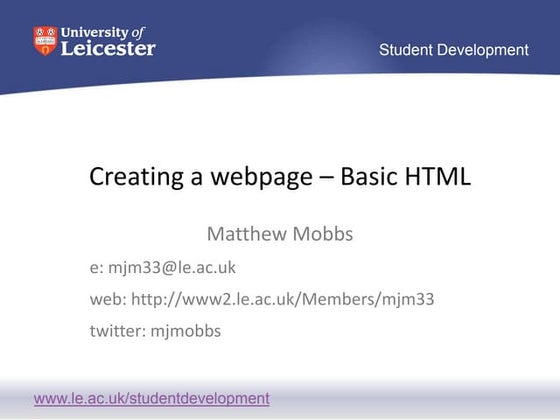 University of Leicester

Student Development

Creating a webpage – Basic HTML

Matthew Mobbs

e: mjm33@le.ac.uk

web: http://www2.le.ac.uk/Members/mjm33

twitter: mjmobbs

www.le.ac.uk/studentdevelopment